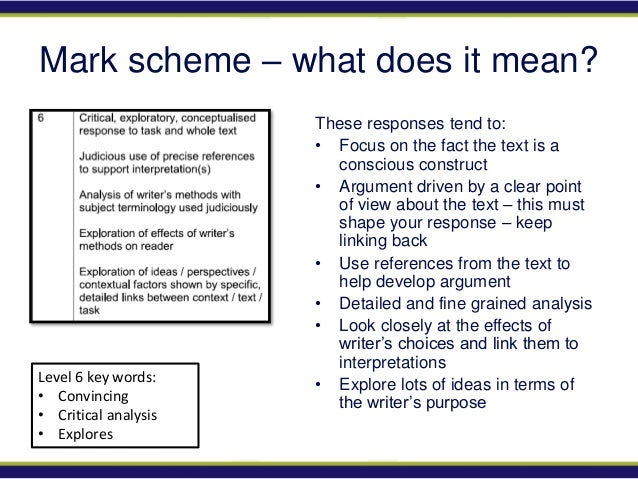 Mark scheme – what does it mean?

| 6 | Critical, exploratory, conceptualised response to task and whole text<br><br>Judicious use of precise references to support interpretation(s)<br><br>Analysis of writer's methods with subject terminology used judiciously<br><br>Exploration of effects of writer's methods on reader<br><br>Exploration of ideas / perspectives / contextual factors shown by specific, detailed links between context / text / task |
|---|---|

Level 6 key words:
• Convincing
• Critical analysis
• Explores

These responses tend to:
• Focus on the fact the text is a conscious construct
• Argument driven by a clear point of view about the text – this must shape your response – keep linking back
• Use references from the text to help develop argument
• Detailed and fine grained analysis
• Look closely at the effects of writer's choices and link them to interpretations
• Explore lots of ideas in terms of the writer's purpose